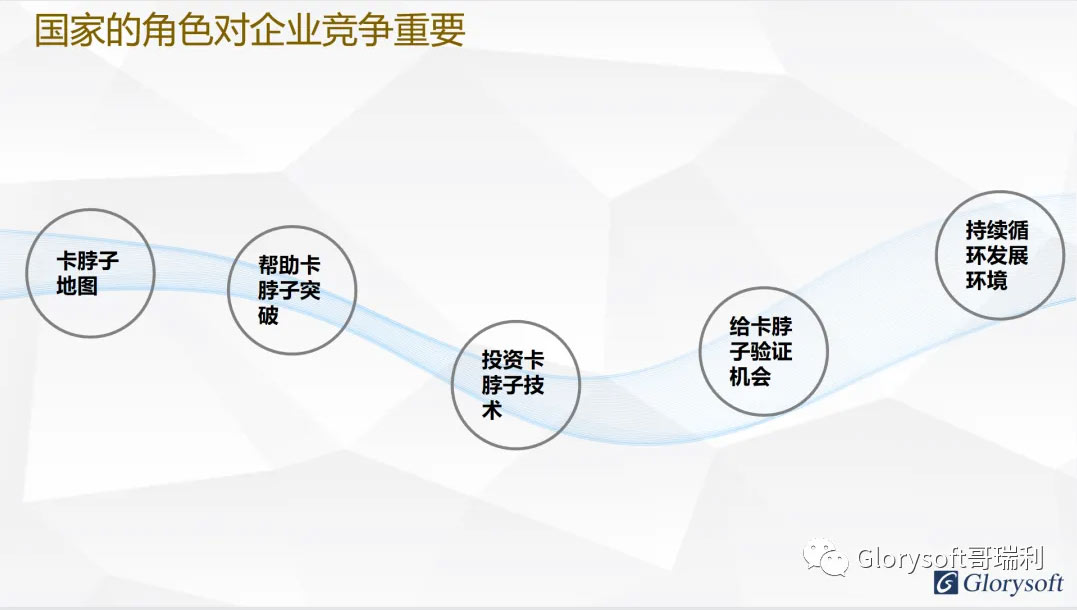 国家的角色对企业竞争重要

卡脖子地图

帮助卡脖子突破

投资卡脖子技术

给卡脖子验证机会

持续循环发展环境

Glorysoft哥瑞利

Glorysoft